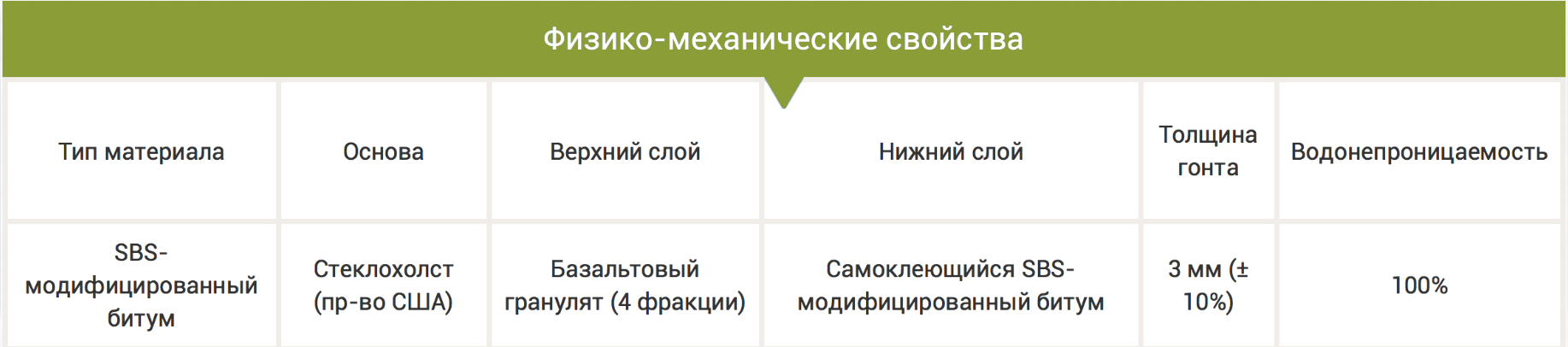 Физико-механические свойства

| Тип материала | Основа | Верхний слой | Нижний слой | Толщина гонта | Водонепроницаемость |
|---|---|---|---|---|---|
| SBS-модифицированный битум | Стеклохолст (пр-во США) | Базальтовый гранулят (4 фракции) | Самоклеющийся SBS-модифицированный битум | 3 мм (± 10%) | 100% |